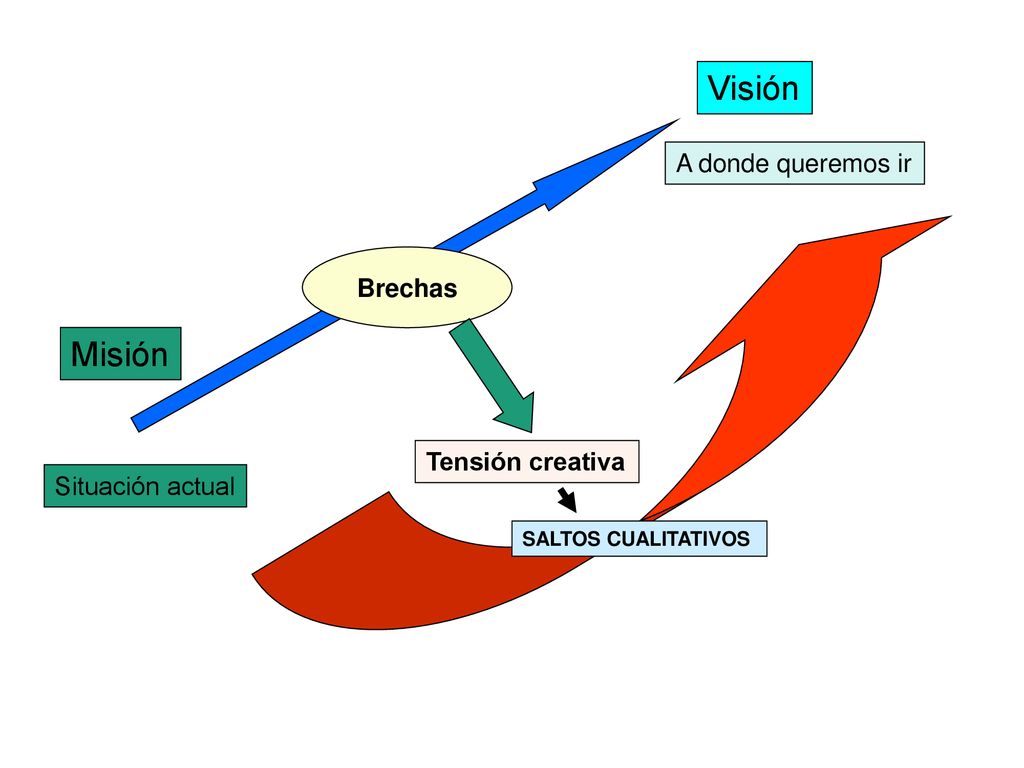 Visión

A donde queremos ir

Brechas

Misión

Tensión creativa

Situación actual

SALTOS CUALITATIVOS